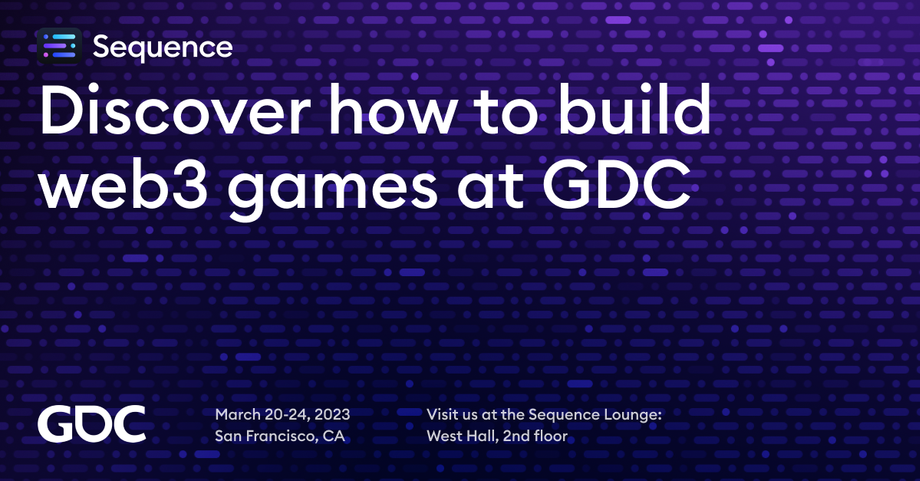 Sequence

Discover how to build web3 games at GDC

GDC

March 20-24, 2023
San Francisco, CA

Visit us at the Sequence Lounge:
West Hall, 2nd floor